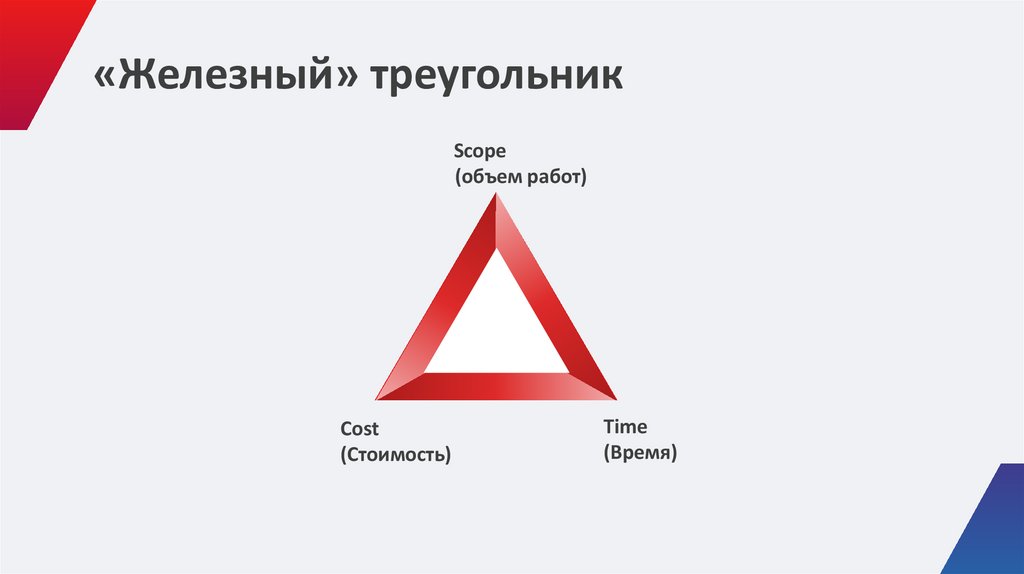 «Железный» треугольник

Scope
(объем работ)

Cost
(Стоимость)

Time
(Время)